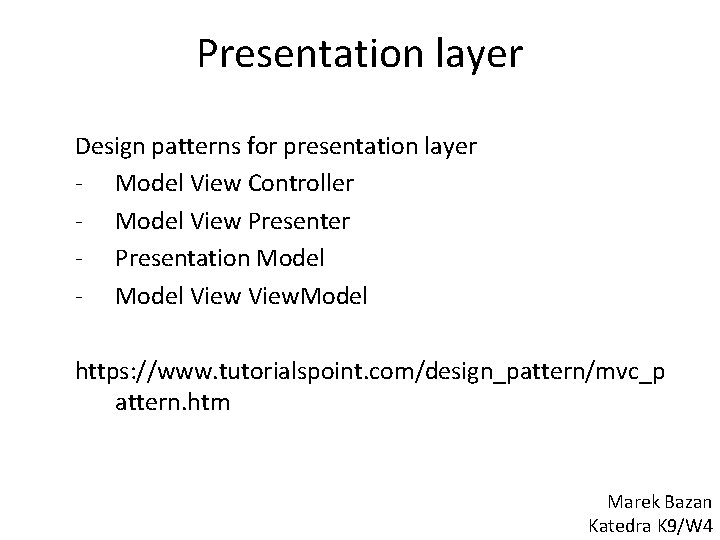 Presentation layer

Design patterns for presentation layer
- Model View Controller
- Model View Presenter
- Presentation Model
- Model View ViewModel

https://www.tutorialspoint.com/design_pattern/mvc_pattern.htm

Marek Bazan
Katedra K9/W4